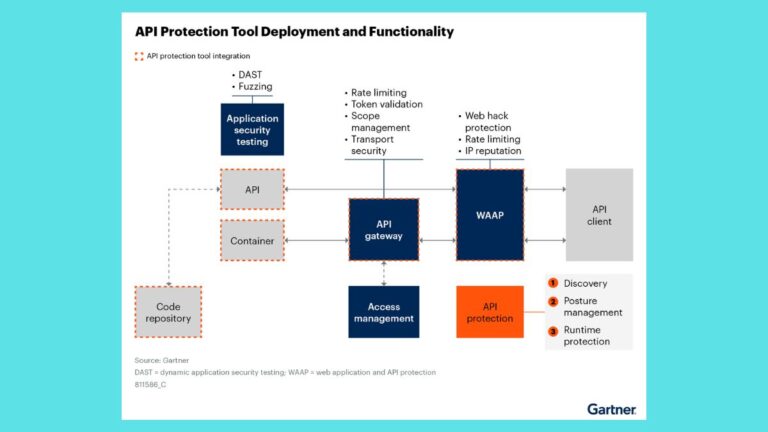 API Protection Tool Deployment and Functionality

API protection tool integration

• DAST
• Fuzzing

Application security testing

• Rate limiting
• Token validation
• Scope management
• Transport security

• Web hack protection
• Rate limiting
• IP reputation

API

Container

API gateway

WAAP

API client

Code repository

Access management

API protection

1 Discovery
2 Posture management
3 Runtime protection

Source: Gartner
DAST = dynamic application security testing; WAAP = web application and API protection
811586_C

Gartner